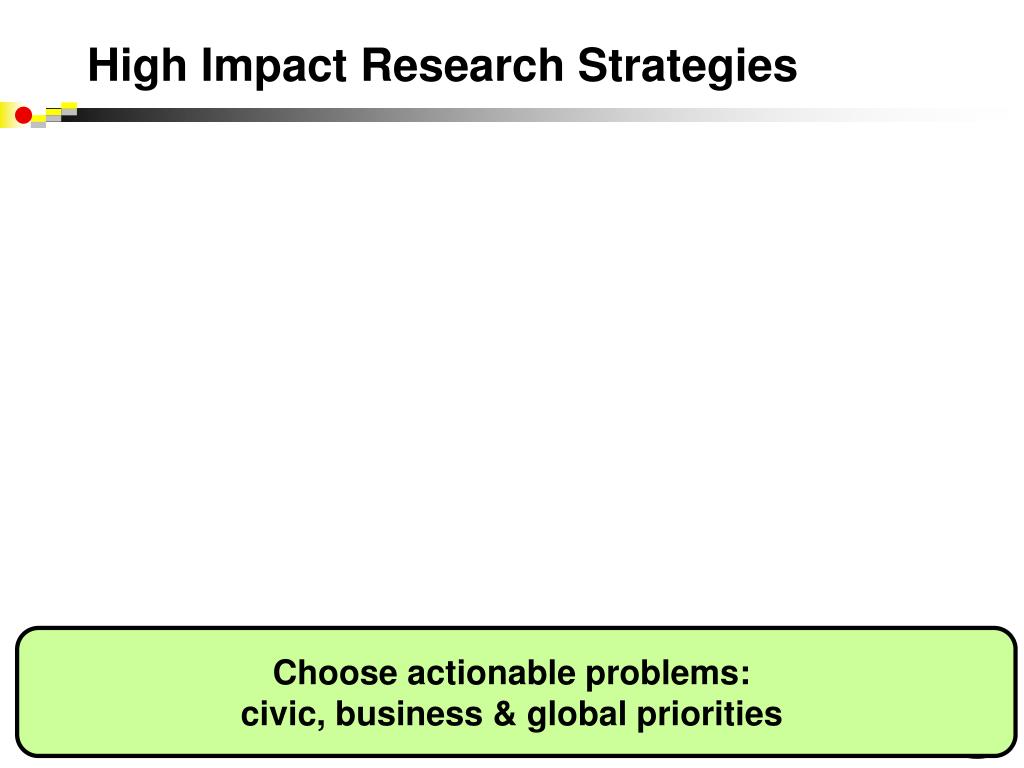 High Impact Research Strategies

Choose actionable problems:
civic, business & global priorities